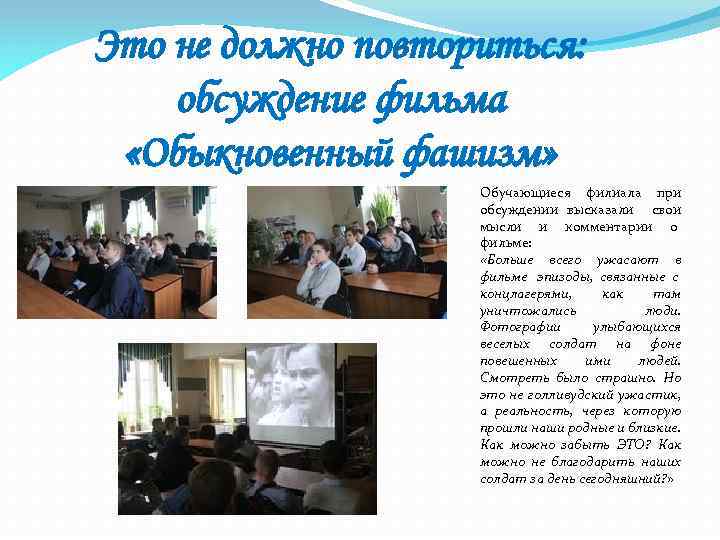 Это не должно повториться: обсуждение фильма «Обыкновенный фашизм»

Обучающиеся филиала при обсуждении высказали свои мысли и комментарии о фильме:
«Больше всего ужасают в фильме эпизоды, связанные с концлагерями, как там уничтожались люди. Фотографии улыбающихся веселых солдат на фоне повешенных ими людей. Смотреть было страшно. Но это не голливудский ужастик, а реальность, через которую прошли наши родные и близкие. Как можно забыть ЭТО? Как можно не благодарить наших солдат за день сегодняшний?»